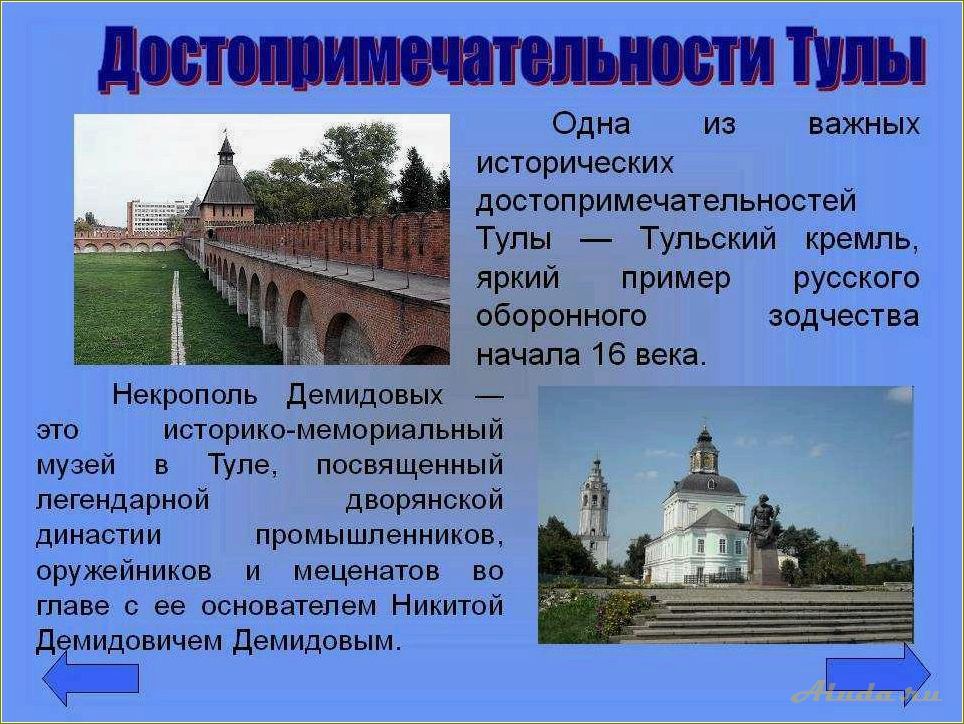 Достопримечательности Тулы

Одна из важных исторических достопримечательностей Тулы — Тульский кремль, яркий пример русского оборонного зодчества начала 16 века.

Некрополь Демидовых — это историко-мемориальный музей в Туле, посвященный легендарной дворянской династии промышленников, оружейников и меценатов во главе с ее основателем Никитой Демидовичем Демидовым.

Aluda.ru